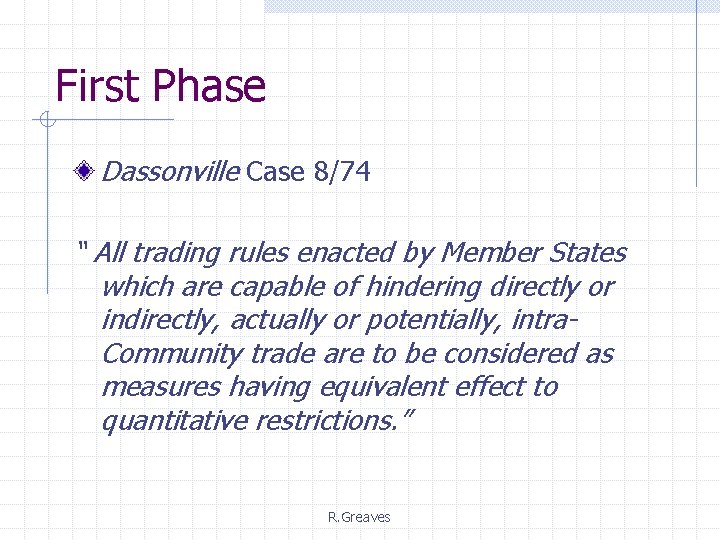 First Phase

Dassonville Case 8/74

" All trading rules enacted by Member States which are capable of hindering directly or indirectly, actually or potentially, intra-Community trade are to be considered as measures having equivalent effect to quantitative restrictions."

R.Greaves